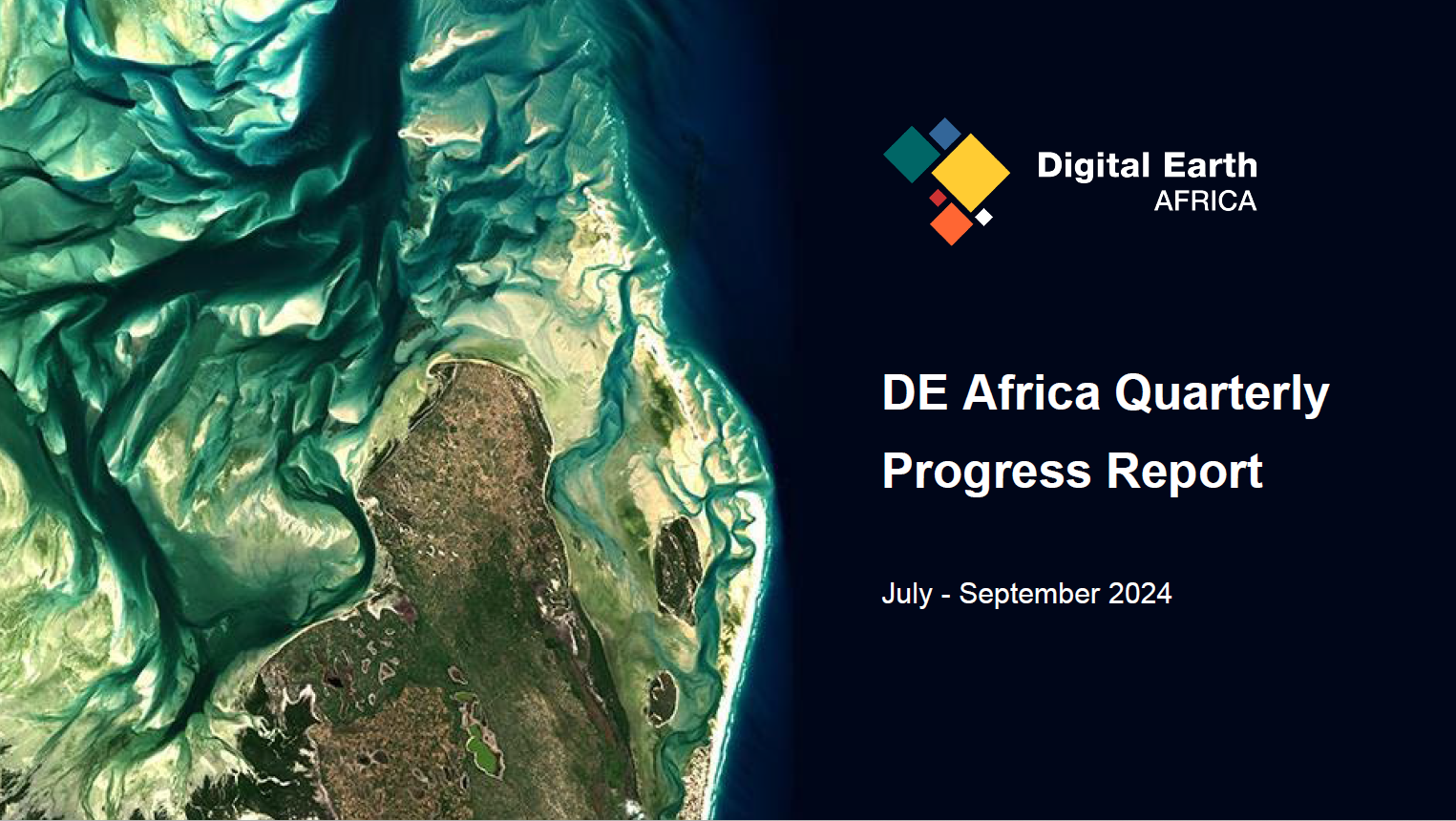 Digital Earth
AFRICA

DE Africa Quarterly Progress Report

July - September 2024